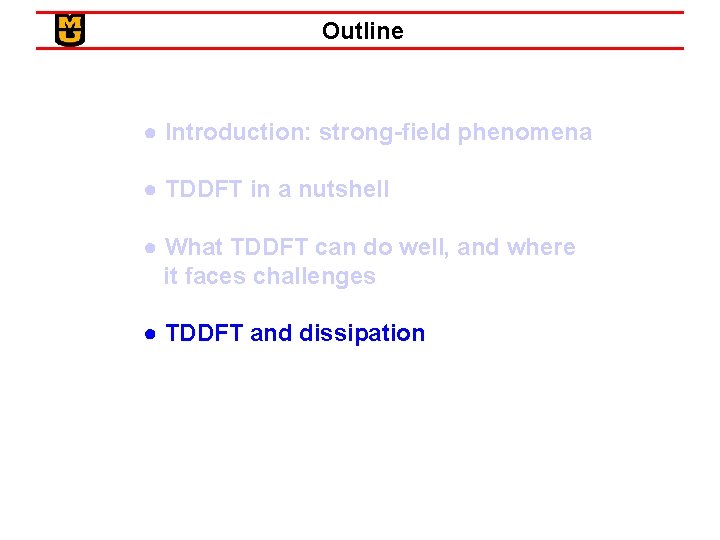 MU

Outline

● Introduction: strong-field phenomena

● TDDFT in a nutshell

● What TDDFT can do well, and where it faces challenges

● TDDFT and dissipation